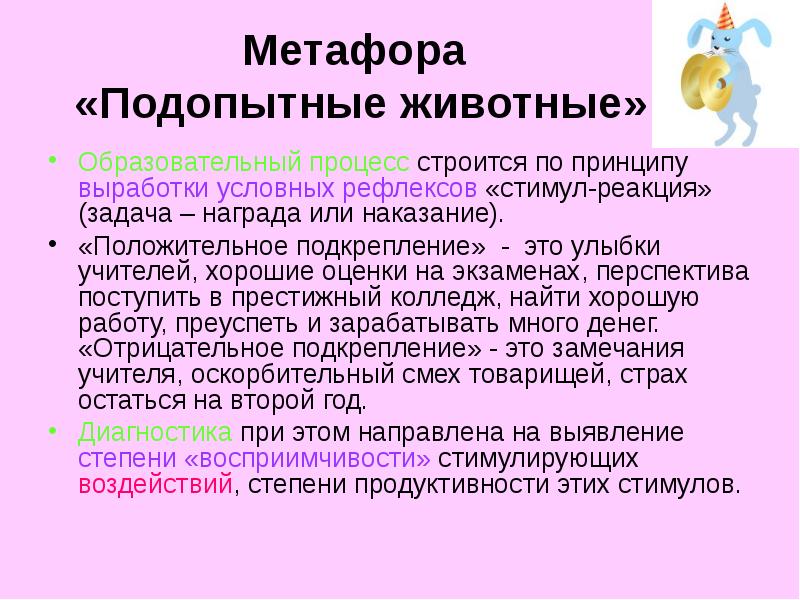 Метафора
«Подопытные животные»

• Образовательный процесс строится по принципу выработки условных рефлексов «стимул-реакция» (задача – награда или наказание).

• «Положительное подкрепление» - это улыбки учителей, хорошие оценки на экзаменах, перспектива поступить в престижный колледж, найти хорошую работу, преуспеть и зарабатывать много денег. «Отрицательное подкрепление» - это замечания учителя, оскорбительный смех товарищей, страх остаться на второй год.

• Диагностика при этом направлена на выявление степени «восприимчивости» стимулирующих воздействий, степени продуктивности этих стимулов.